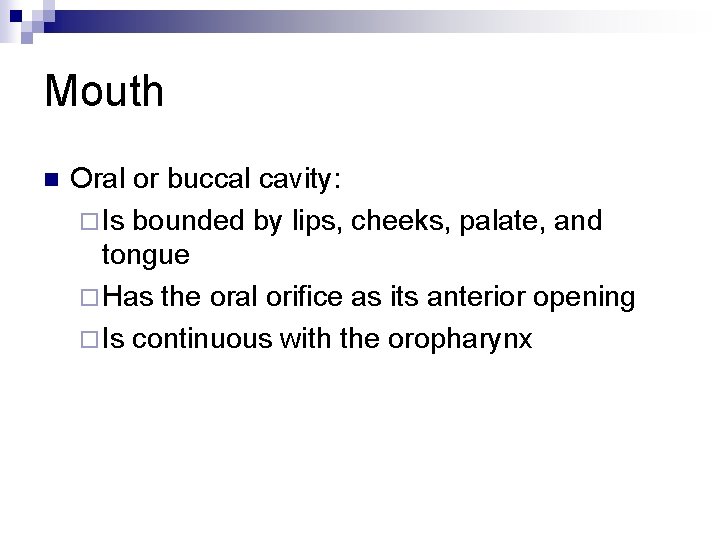 Mouth

Oral or buccal cavity:

Is bounded by lips, cheeks, palate, and tongue

Has the oral orifice as its anterior opening

Is continuous with the oropharynx